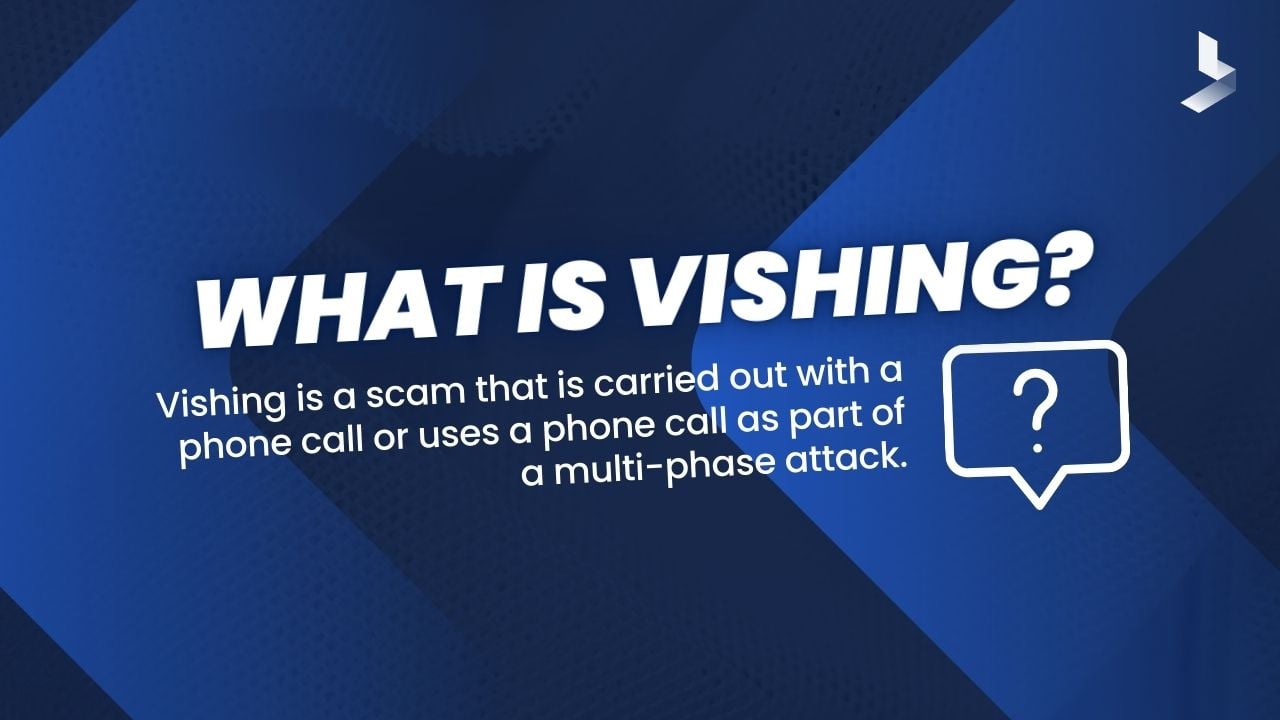 WHAT IS VISHING?

Vishing is a scam that is carried out with a phone call or uses a phone call as part of a multi-phase attack.

?